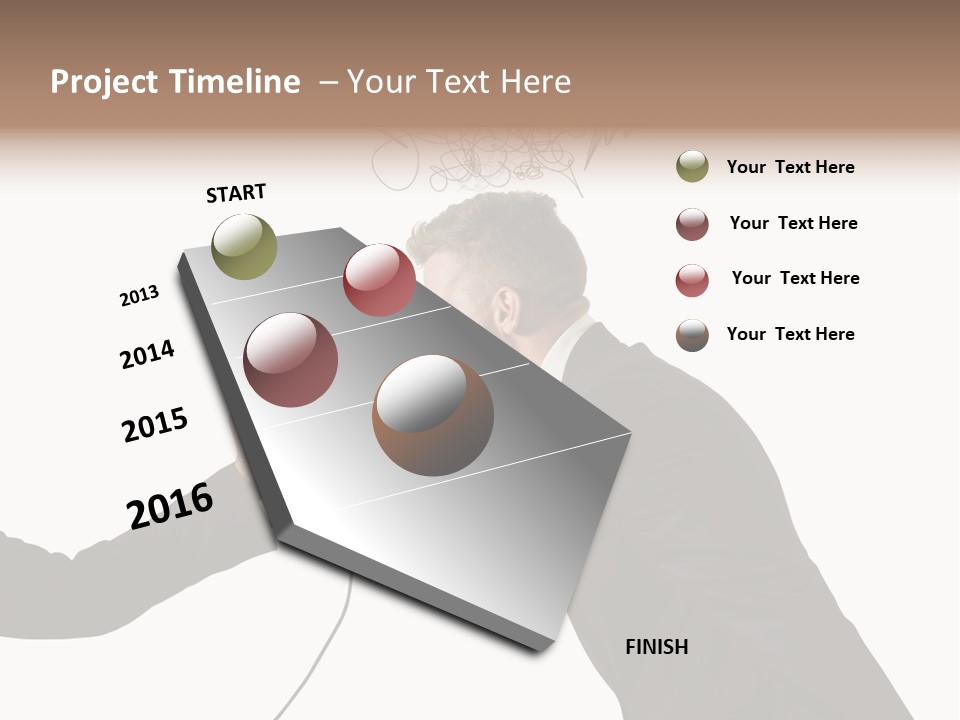 Project Timeline – Your Text Here

START

2013

2014

2015

2016

FINISH

Your Text Here

Your Text Here

Your Text Here

Your Text Here